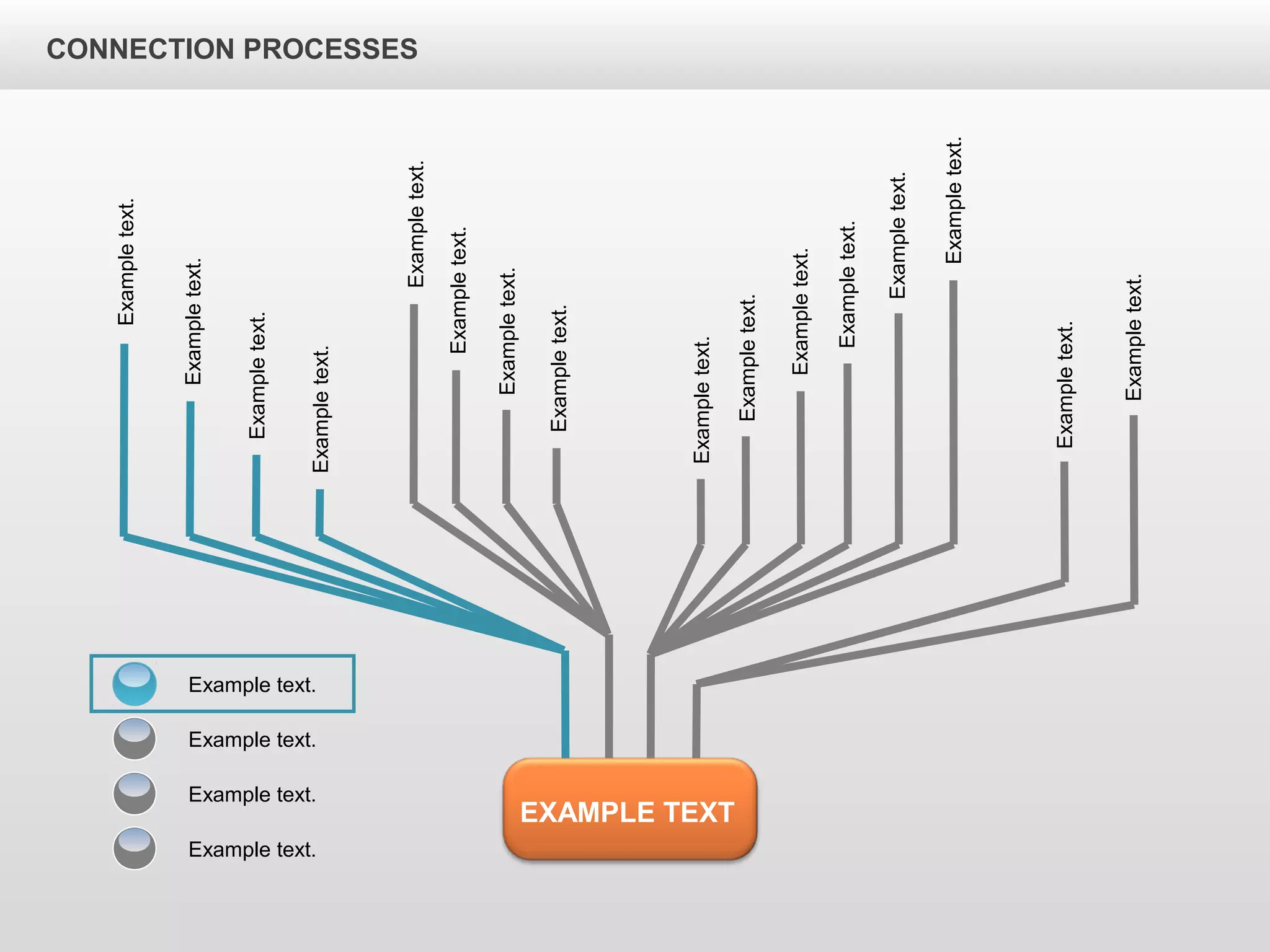 CONNECTION PROCESSES

Example text.

Example text.

Example text.

Example text.

Example text.

Example text.

Example text.

Example text.

Example text.

Example text.

Example text.

Example text.

Example text.

Example text.

Example text.

Example text.

Example text.

Example text.

Example text.

Example text.

EXAMPLE TEXT